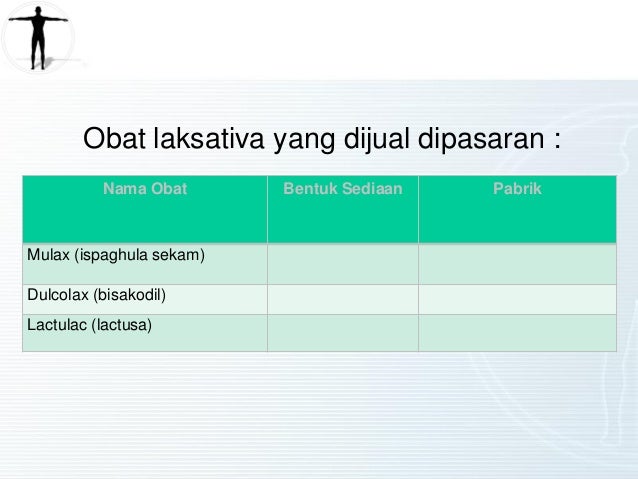 Obat laksativa yang dijual dipasaran :

| Nama Obat | Bentuk Sediaan | Pabrik |
|---|---|---|
| Mulax (ispaghula sekam) | | |
| Dulcolax (bisakodil) | | |
| Lactulac (lactusa) | | |